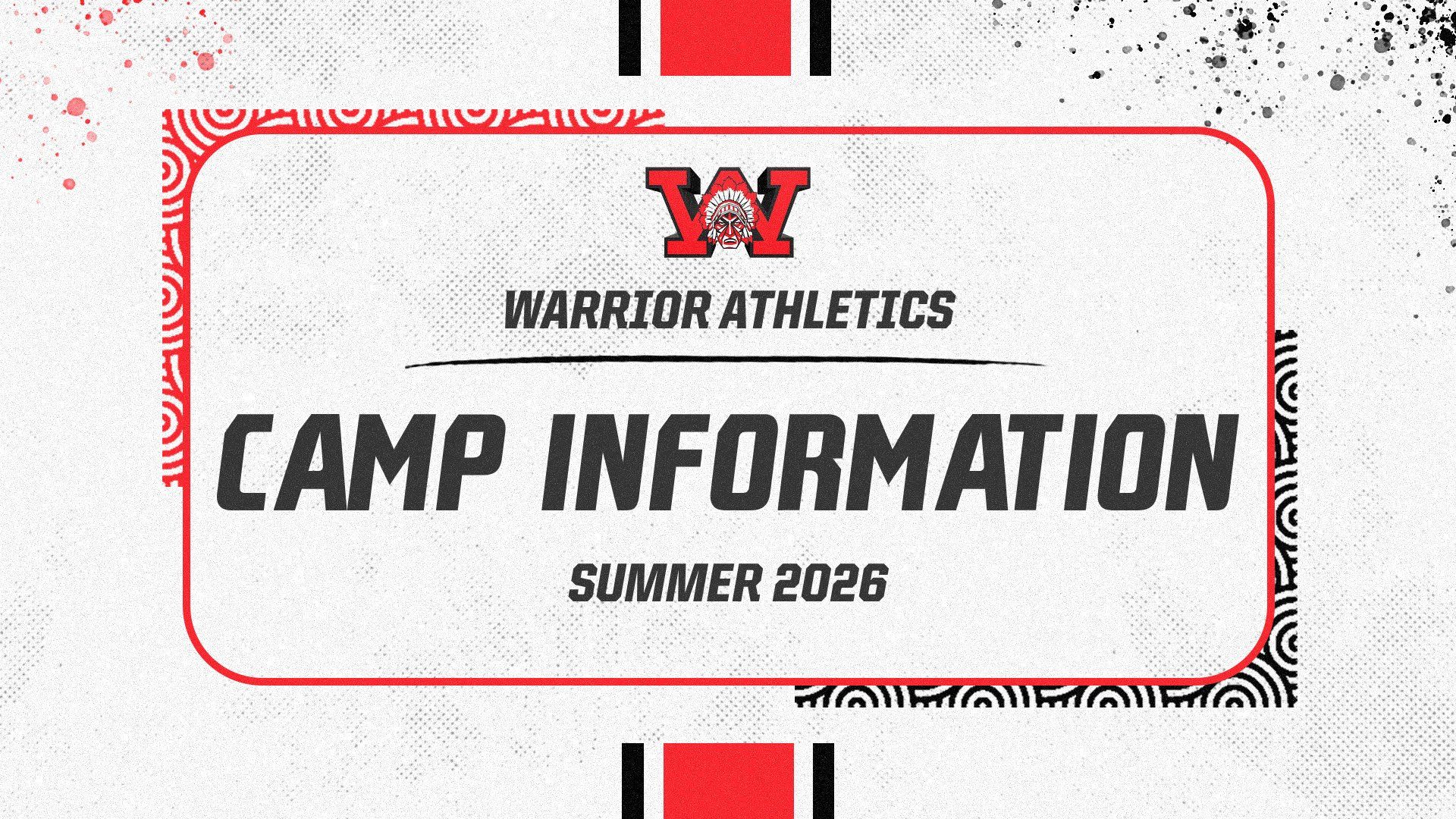 W

WARRIOR ATHLETICS

CAMP INFORMATION

SUMMER 2026